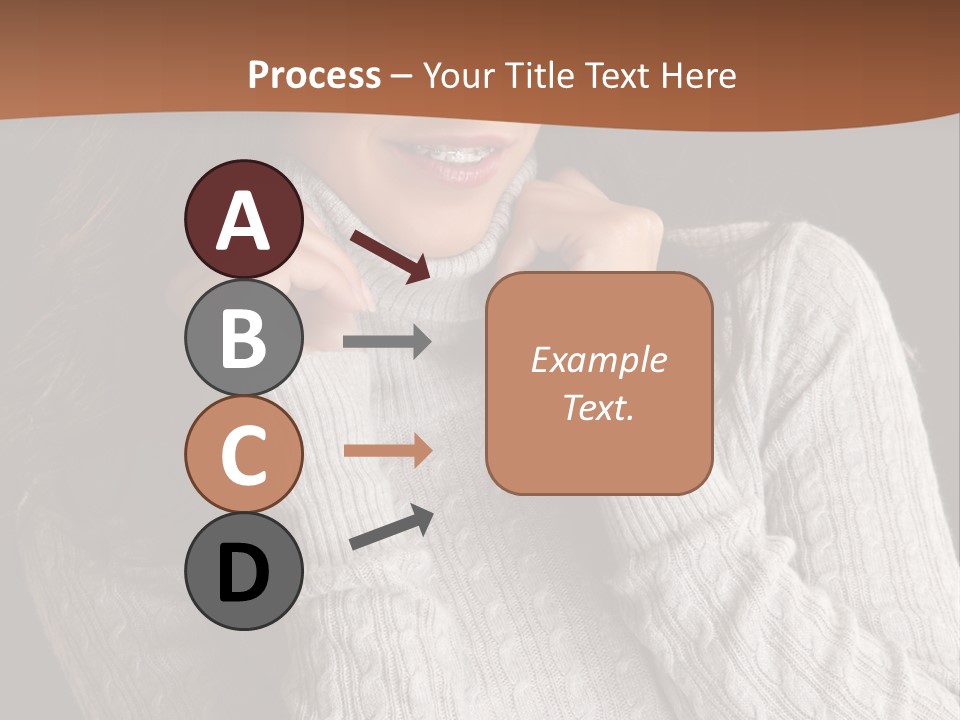 Process – Your Title Text Here

A

B

C

D

Example Text.